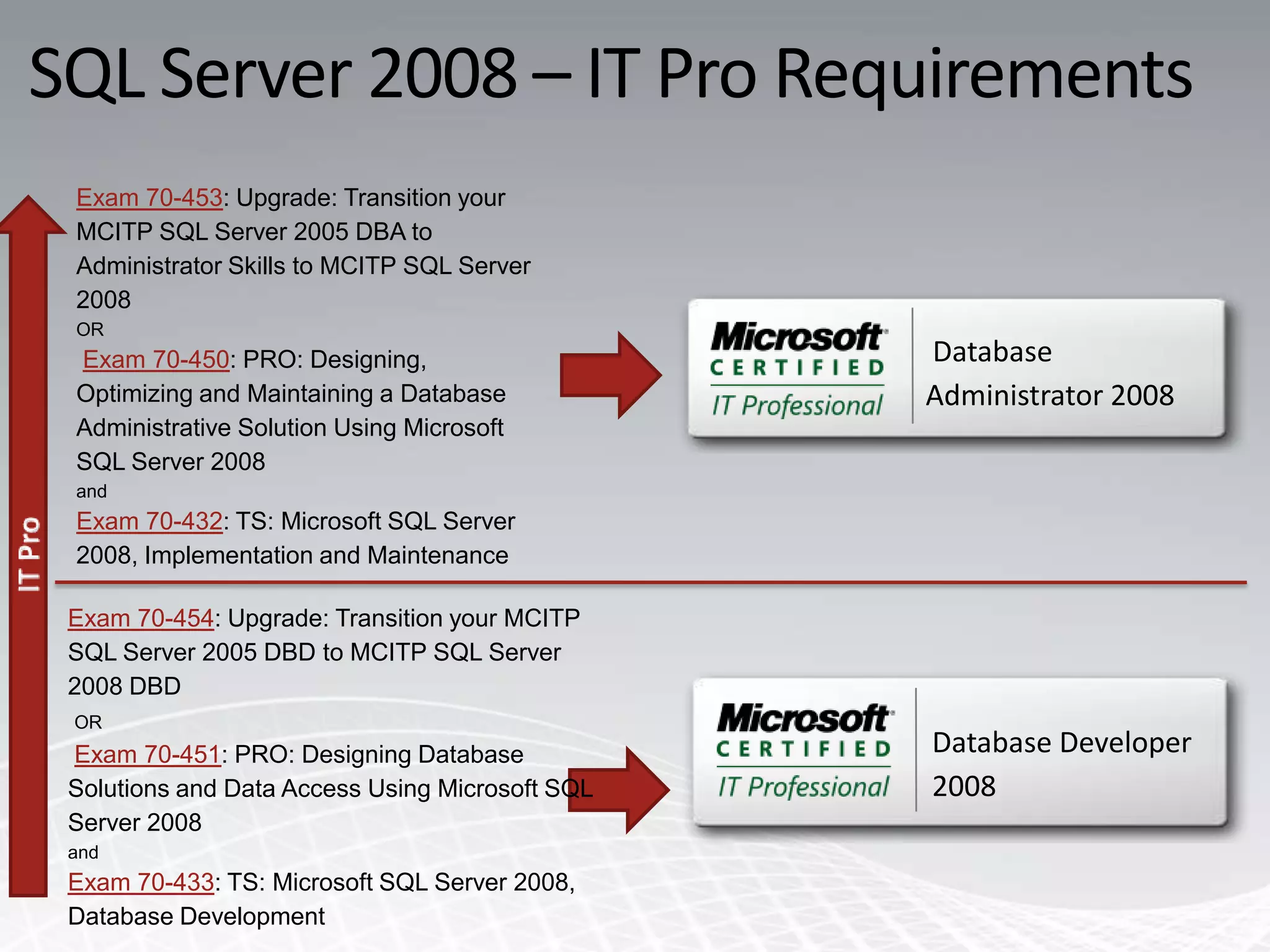 SQL Server 2008 – IT Pro Requirements

IT Pro

Exam 70-453: Upgrade: Transition your MCITP SQL Server 2005 DBA to Administrator Skills to MCITP SQL Server 2008
OR
Exam 70-450: PRO: Designing, Optimizing and Maintaining a Database Administrative Solution Using Microsoft SQL Server 2008
and
Exam 70-432: TS: Microsoft SQL Server 2008, Implementation and Maintenance

Microsoft CERTIFIED IT Professional

Database Administrator 2008

Exam 70-454: Upgrade: Transition your MCITP SQL Server 2005 DBD to MCITP SQL Server 2008 DBD
OR
Exam 70-451: PRO: Designing Database Solutions and Data Access Using Microsoft SQL Server 2008
and
Exam 70-433: TS: Microsoft SQL Server 2008, Database Development

Microsoft CERTIFIED IT Professional

Database Developer 2008